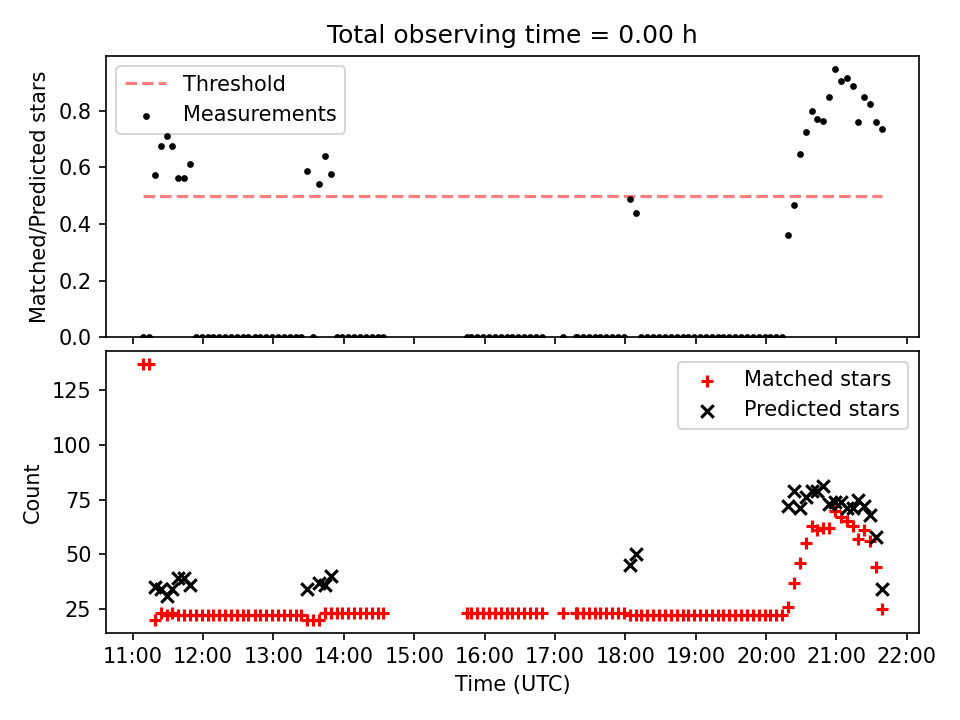 Total observing time = 0.00 h

Threshold
Measurements

Matched/Predicted stars

0.8
0.6
0.4
0.2
0.0

Matched stars
Predicted stars

Count

125
100
75
50
25

11:00 12:00 13:00 14:00 15:00 16:00 17:00 18:00 19:00 20:00 21:00 22:00

Time (UTC)